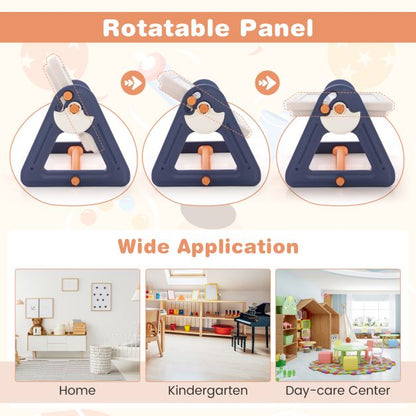 Rotatable Panel

Wide Application

Home

Kindergarten

Day-care Center